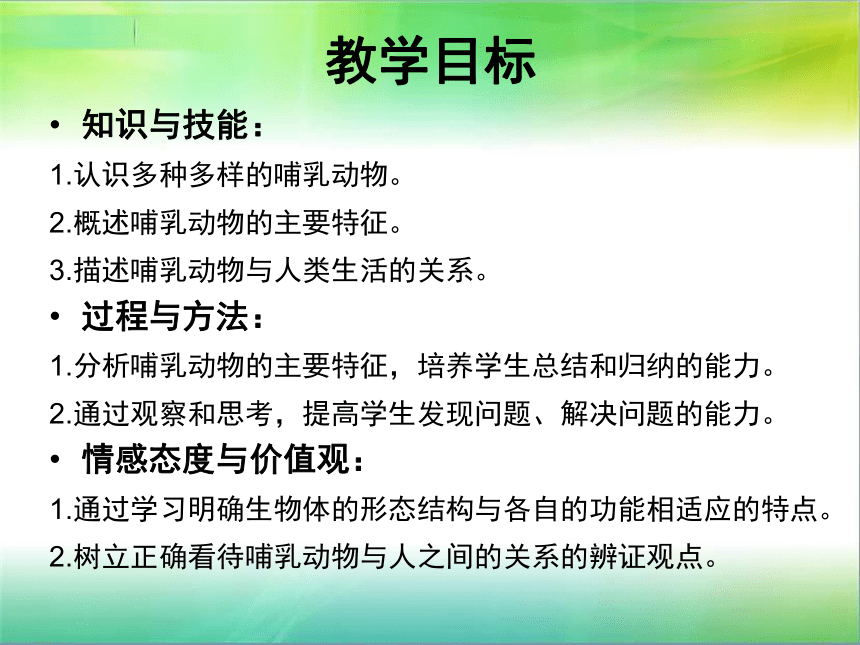 教学目标

• 知识与技能：

1.认识多种多样的哺乳动物。

2.概述哺乳动物的主要特征。

3.描述哺乳动物与人类生活的关系。

• 过程与方法：

1.分析哺乳动物的主要特征，培养学生总结和归纳的能力。

2.通过观察和思考，提高学生发现问题、解决问题的能力。

• 情感态度与价值观：

1.通过学习明确生物体的形态结构与各自的功能相适应的特点。

2.树立正确看待哺乳动物与人之间的关系的辨证观点。